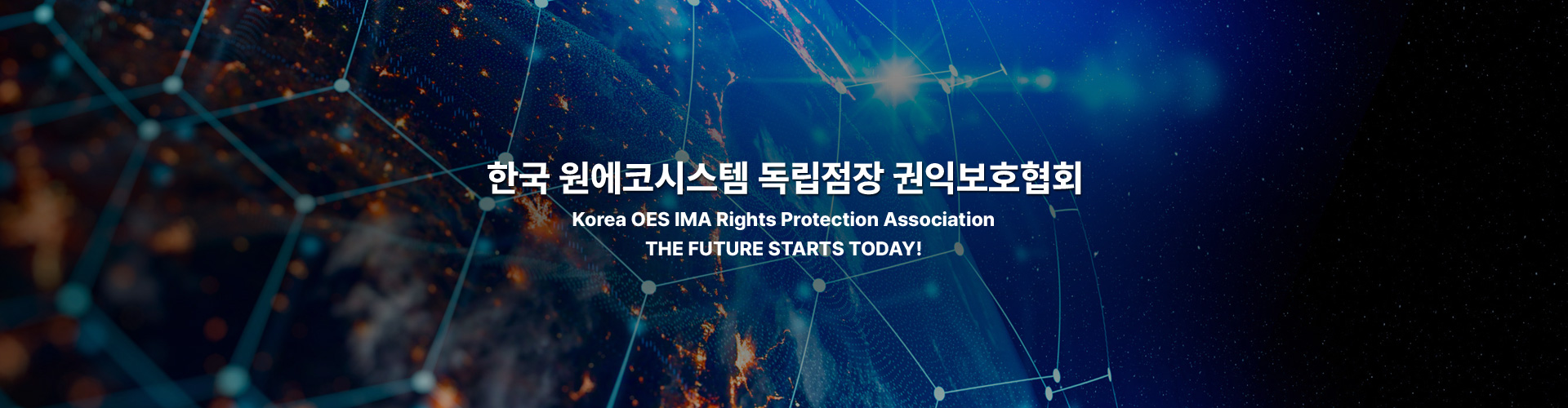 한국 원에코시스템 독립점장 권익보호협회

Korea OES IMA Rights Protection Association

THE FUTURE STARTS TODAY!